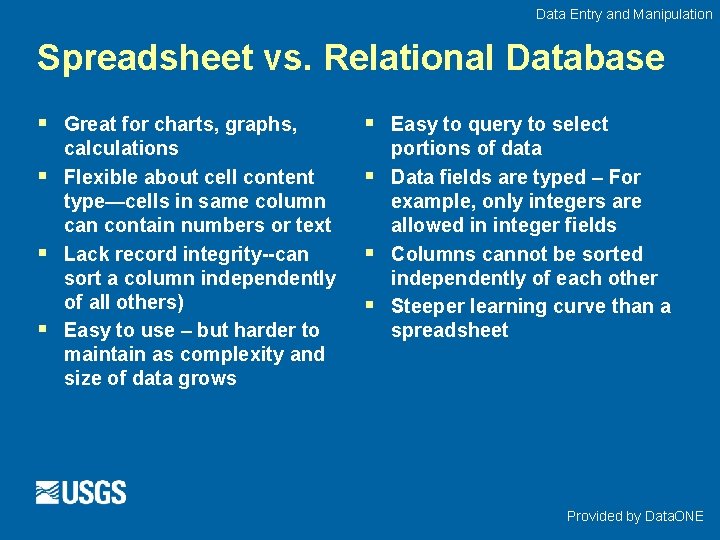 Data Entry and Manipulation

Spreadsheet vs. Relational Database

▪ Great for charts, graphs, calculations
▪ Flexible about cell content type—cells in same column can contain numbers or text
▪ Lack record integrity--can sort a column independently of all others)
▪ Easy to use – but harder to maintain as complexity and size of data grows

▪ Easy to query to select portions of data
▪ Data fields are typed – For example, only integers are allowed in integer fields
▪ Columns cannot be sorted independently of each other
▪ Steeper learning curve than a spreadsheet

USGS

Provided by DataONE